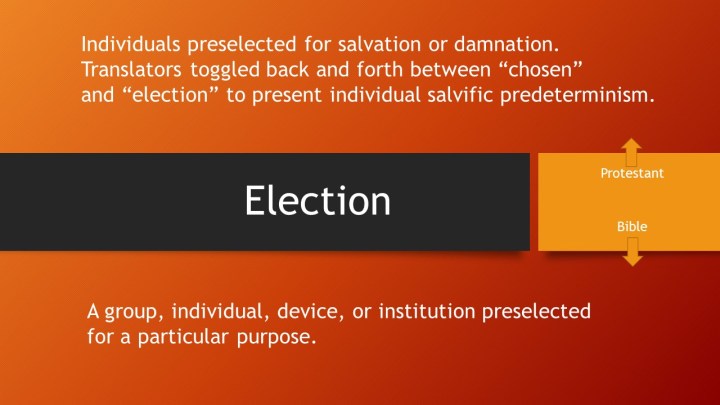 Individuals preselected for salvation or damnation. Translators toggled back and forth between “chosen” and “election” to present individual salvific predeterminism.

Election

Protestant

Bible

A group, individual, device, or institution preselected for a particular purpose.